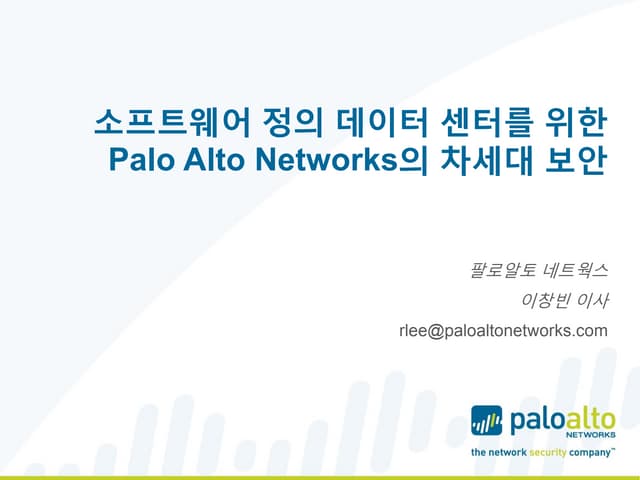 소프트웨어 정의 데이터 센터를 위한
Palo Alto Networks의 차세대 보안

팔로알토 네트웍스
이창빈 이사
rlee@paloaltonetworks.com

paloalto
NETWORKS
the network security company™